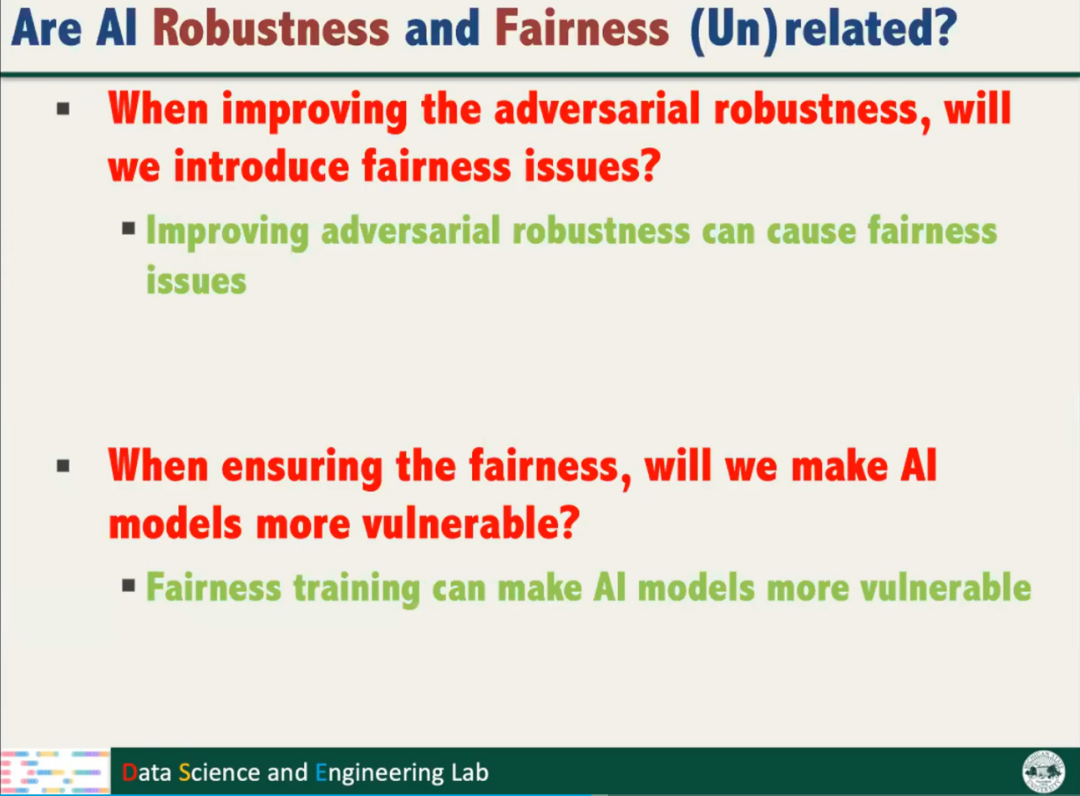 Are AI Robustness and Fairness (Un)related?

▪ When improving the adversarial robustness, will we introduce fairness issues?

▪ Improving adversarial robustness can cause fairness issues

▪ When ensuring the fairness, will we make AI models more vulnerable?

▪ Fairness training can make AI models more vulnerable

Data Science and Engineering Lab